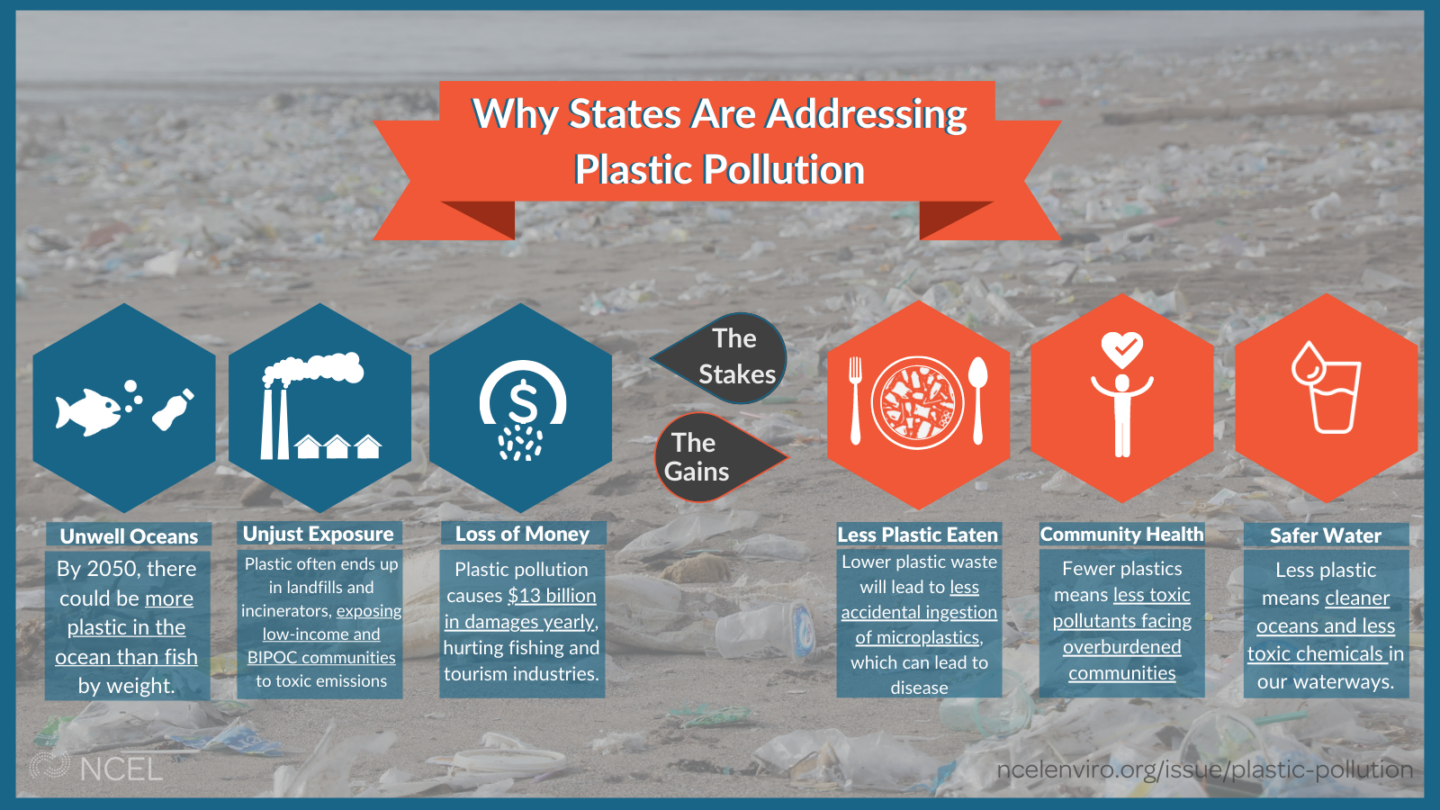 Why States Are Addressing Plastic Pollution

The Stakes

The Gains

Unwell Oceans
By 2050, there could be more plastic in the ocean than fish by weight.

Unjust Exposure
Plastic often ends up in landfills and incinerators, exposing low-income and BIPOC communities to toxic emissions

Loss of Money
Plastic pollution causes $13 billion in damages yearly, hurting fishing and tourism industries.

Less Plastic Eaten
Lower plastic waste will lead to less accidental ingestion of microplastics, which can lead to disease

Community Health
Fewer plastics means less toxic pollutants facing overburdened communities

Safer Water
Less plastic means cleaner oceans and less toxic chemicals in our waterways.

NCEL

ncelenviro.org/issue/plastic-pollution